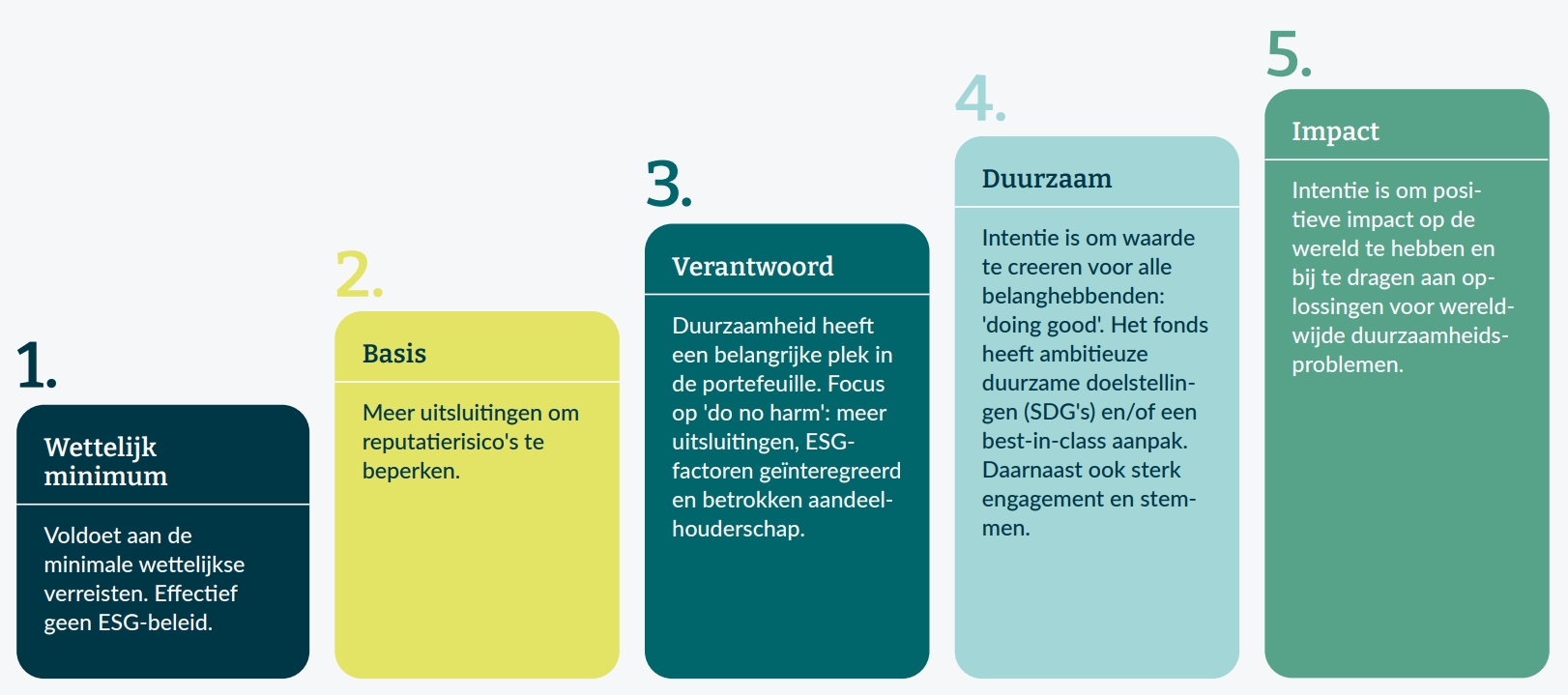 1.

Wettelijk minimum

Voldoet aan de minimale wettelijkse verreisten. Effectief geen ESG-beleid.

2.

Basis

Meer uitsluitingen om reputatierisico's te beperken.

3.

Verantwoord

Duurzaamheid heeft een belangrijke plek in de portefeuille. Focus op 'do no harm': meer uitsluitingen, ESG-factoren geïnteregreerd en betrokken aandeelhouderschap.

4.

Duurzaam

Intentie is om waarde te creeren voor alle belanghebbenden: 'doing good'. Het fonds heeft ambitieuze duurzame doelstellingen (SDG's) en/of een best-in-class aanpak. Daarnaast ook sterk engagement en stemmen.

5.

Impact

Intentie is om positieve impact op de wereld te hebben en bij te dragen aan oplossingen voor wereldwijde duurzaamheidsproblemen.